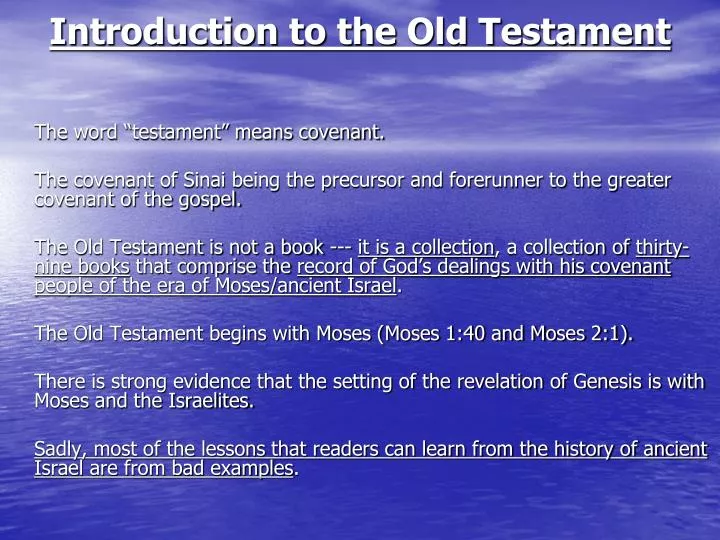 Introduction to the Old Testament

The word “testament” means covenant.

The covenant of Sinai being the precursor and forerunner to the greater covenant of the gospel.

The Old Testament is not a book --- it is a collection, a collection of thirty-nine books that comprise the record of God’s dealings with his covenant people of the era of Moses/ancient Israel.

The Old Testament begins with Moses (Moses 1:40 and Moses 2:1).

There is strong evidence that the setting of the revelation of Genesis is with Moses and the Israelites.

Sadly, most of the lessons that readers can learn from the history of ancient Israel are from bad examples.